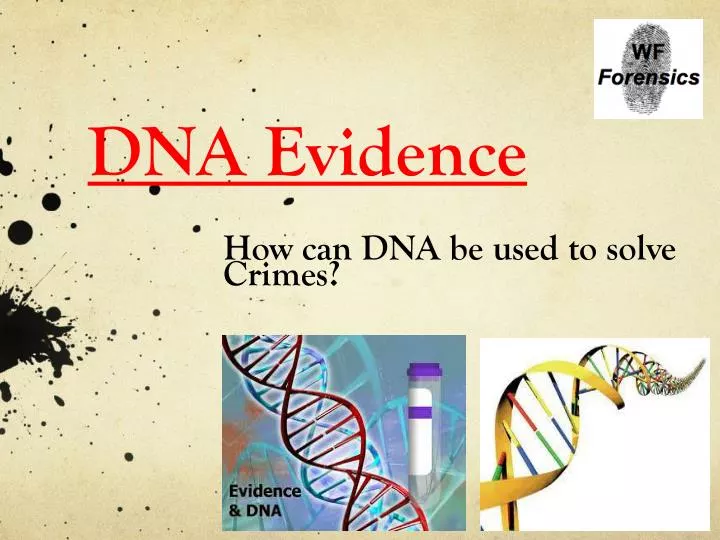 WF
Forensics

DNA Evidence

How can DNA be used to solve Crimes?

Evidence
& DNA